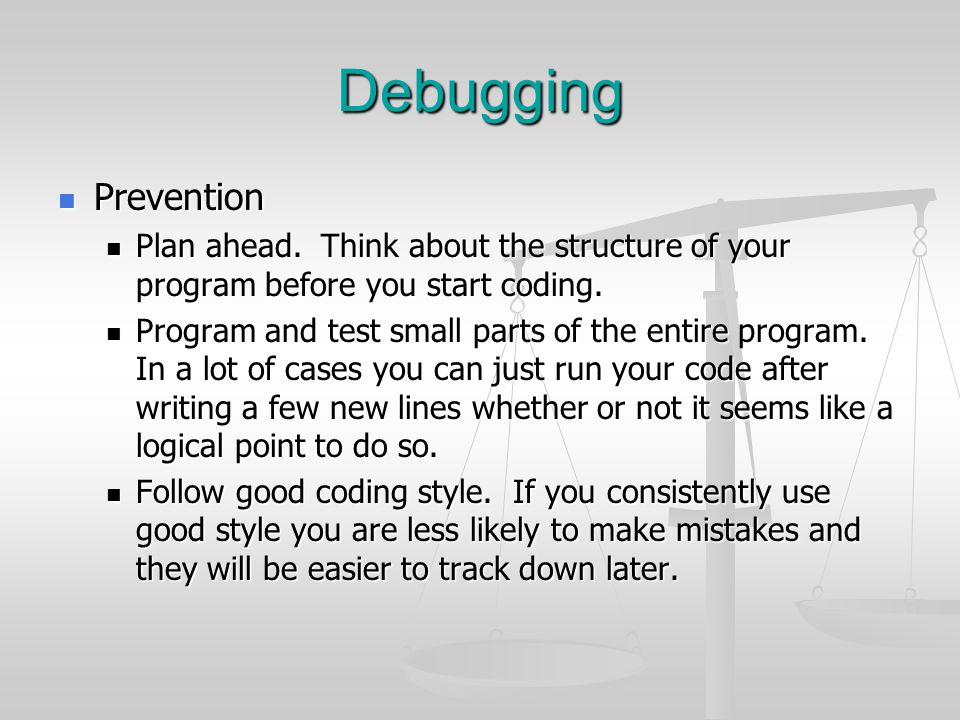 Debugging

Prevention

Plan ahead.  Think about the structure of your program before you start coding.

Program and test small parts of the entire program.  In a lot of cases you can just run your code after writing a few new lines whether or not it seems like a logical point to do so.

Follow good coding style.  If you consistently use good style you are less likely to make mistakes and they will be easier to track down later.